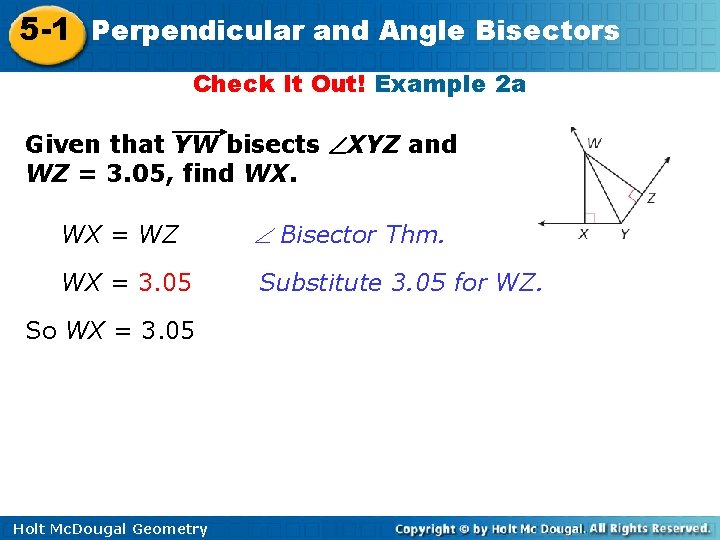 5-1 Perpendicular and Angle Bisectors

Check It Out! Example 2a

Given that $\overrightarrow{YW}$ bisects $\angle XYZ$ and $WZ = 3.05$, find $WX$.

W
Z
X Y

$WX = WZ$ $\angle$ Bisector Thm.

$WX = 3.05$ Substitute 3.05 for WZ.

So $WX = 3.05$

Holt McDougal Geometry

Copyright © by Holt Mc Dougal. All Rights Reserved.